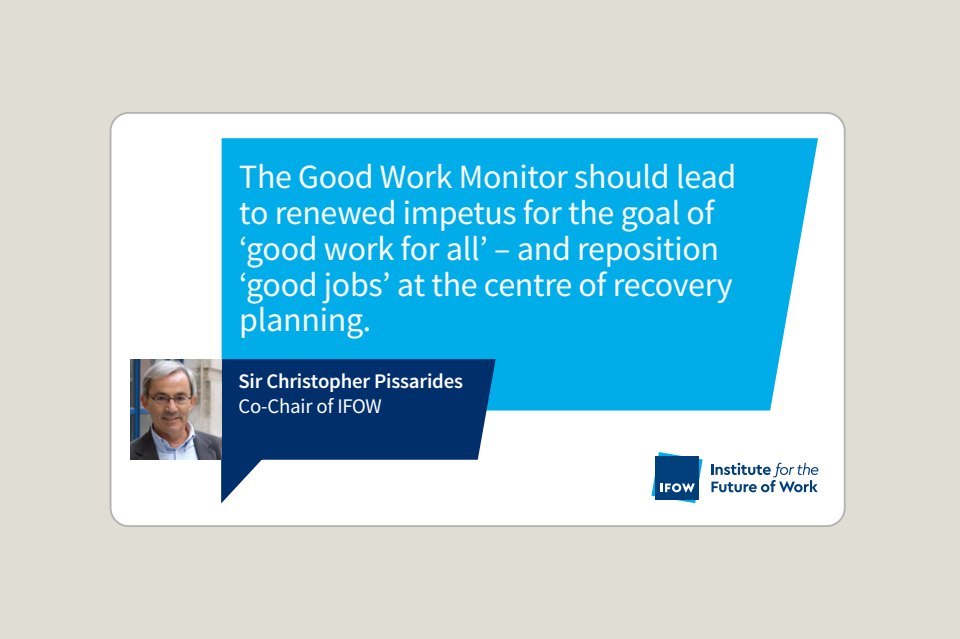 The Good Work Monitor should lead to renewed impetus for the goal of ‘good work for all’ – and reposition ‘good jobs’ at the centre of recovery planning.

Sir Christopher Pissarides
Co-Chair of IFOW

IFOW Institute for the Future of Work